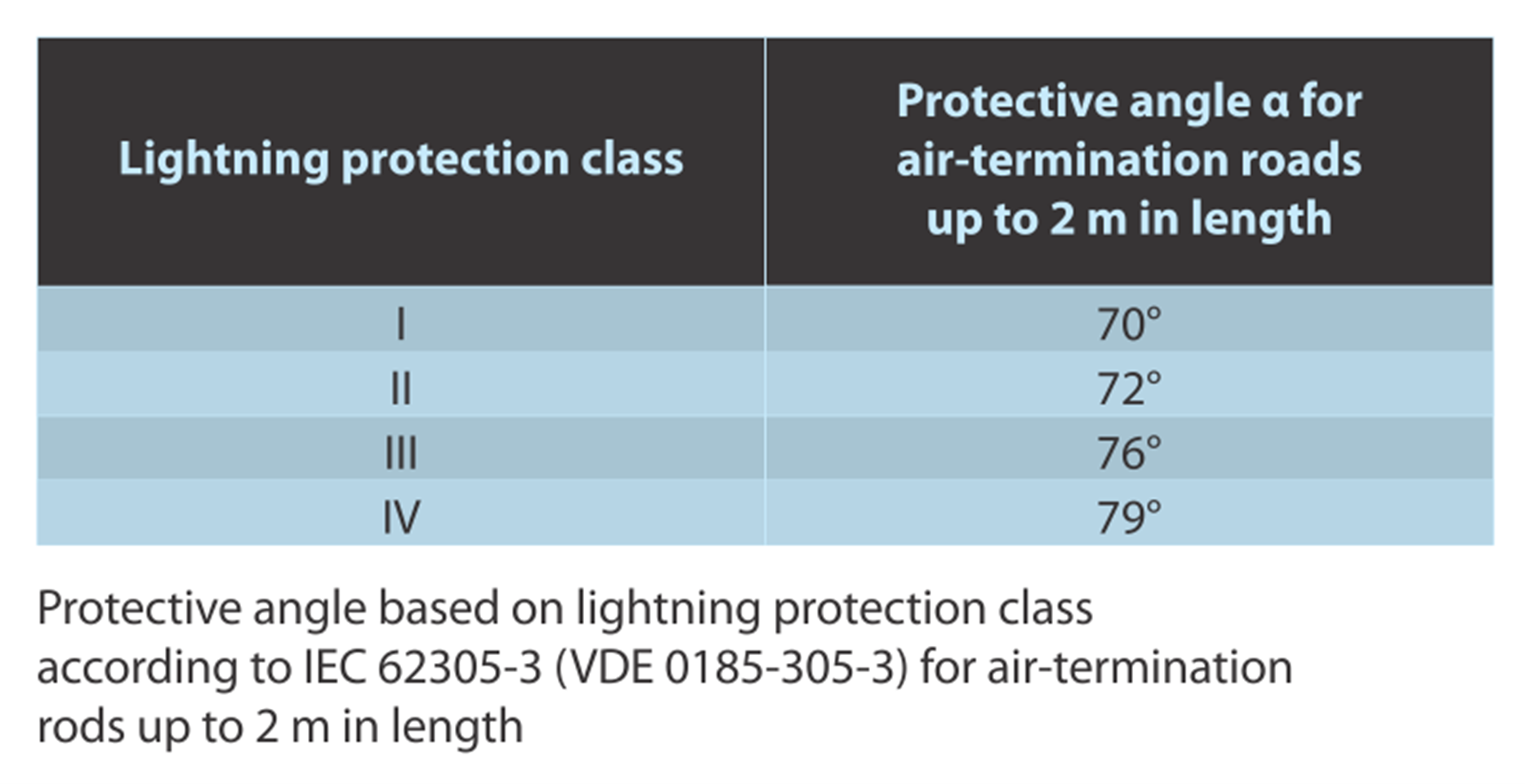 | Lightning protection class | Protective angle α for air-termination roads up to 2 m in length |
|---|---|
| I | 70° |
| II | 72° |
| III | 76° |
| IV | 79° |

Protective angle based on lightning protection class according to IEC 62305-3 (VDE 0185-305-3) for air-termination rods up to 2 m in length